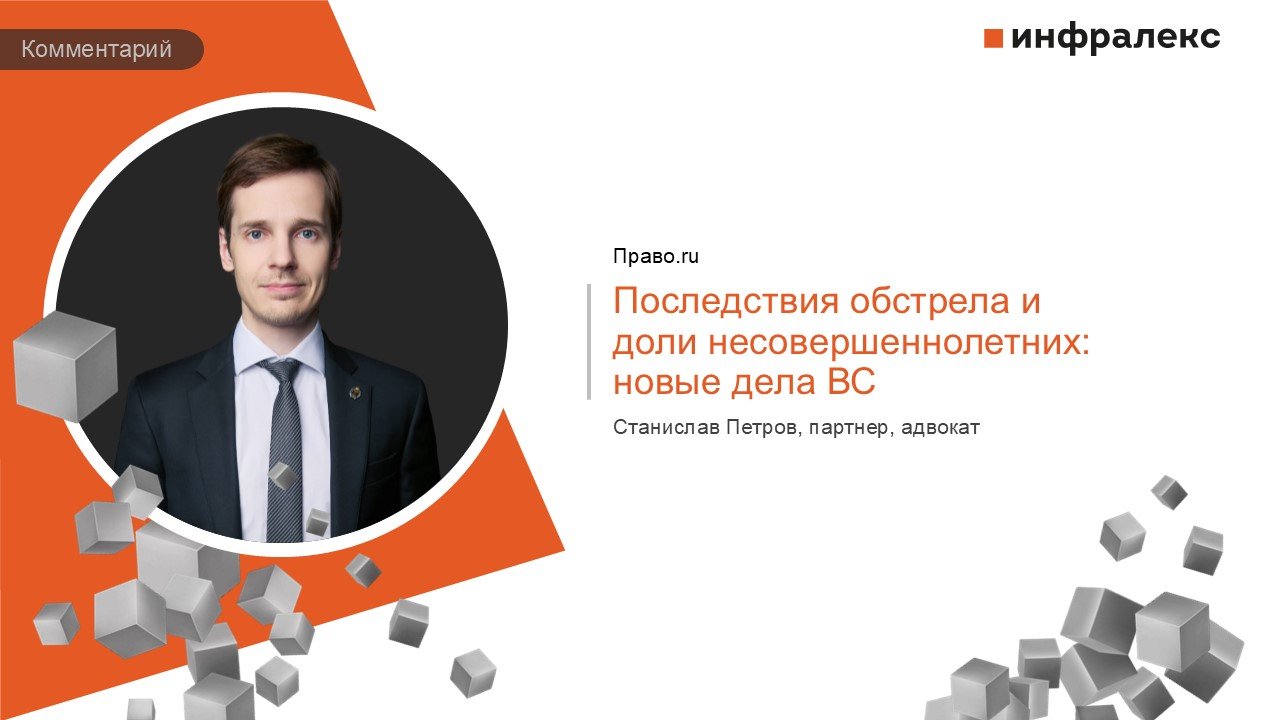 Комментарий

инфралекс

Право.ru

Последствия обстрела и доли несовершеннолетних: новые дела ВС

Станислав Петров, партнер, адвокат